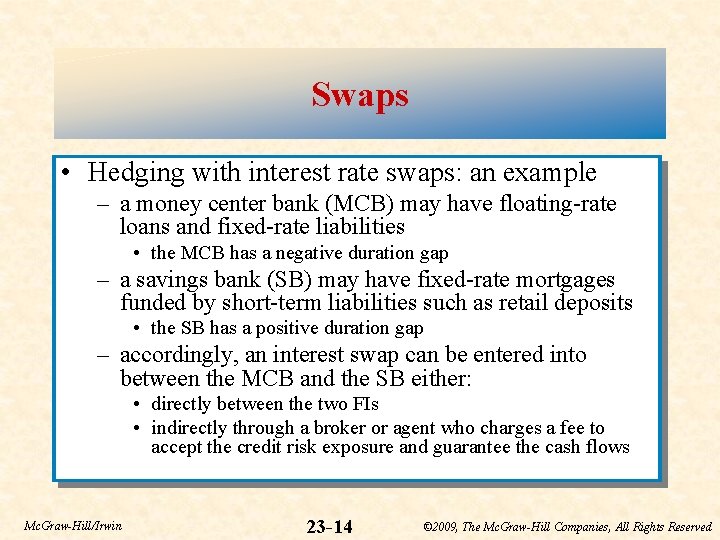 Swaps

• Hedging with interest rate swaps: an example
– a money center bank (MCB) may have floating-rate loans and fixed-rate liabilities
• the MCB has a negative duration gap
– a savings bank (SB) may have fixed-rate mortgages funded by short-term liabilities such as retail deposits
• the SB has a positive duration gap
– accordingly, an interest swap can be entered into between the MCB and the SB either:
• directly between the two FIs
• indirectly through a broker or agent who charges a fee to accept the credit risk exposure and guarantee the cash flows

McGraw-Hill/Irwin

23-14

©2009, The McGraw-Hill Companies, All Rights Reserved